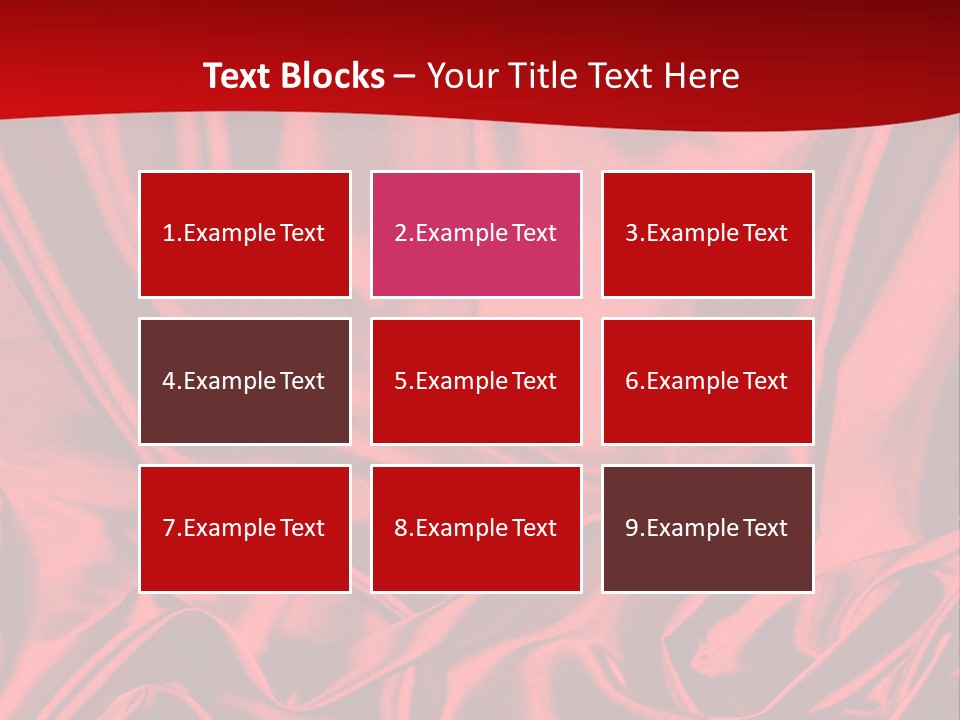 Text Blocks – Your Title Text Here

1.Example Text

2.Example Text

3.Example Text

4.Example Text

5.Example Text

6.Example Text

7.Example Text

8.Example Text

9.Example Text